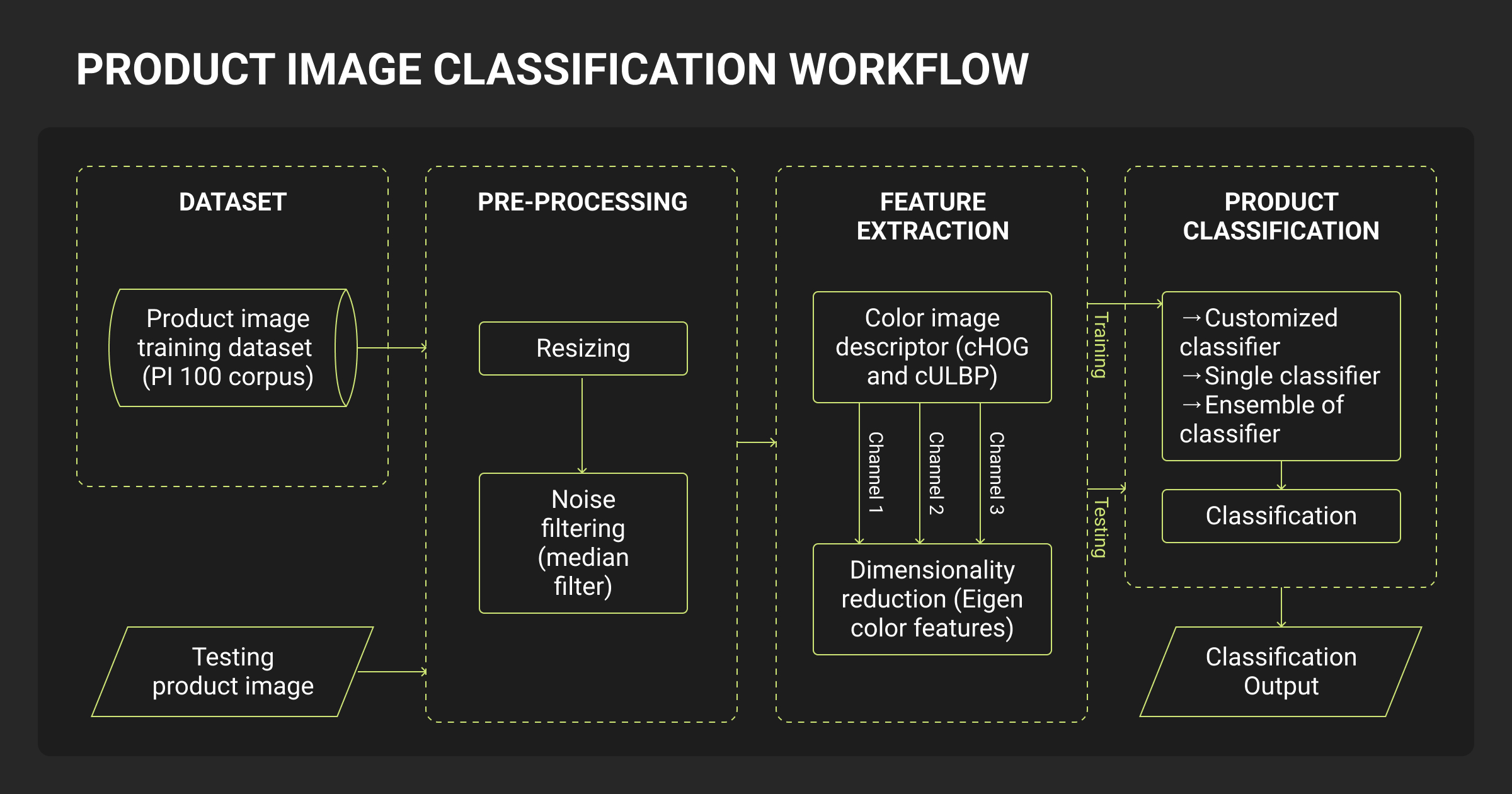 PRODUCT IMAGE CLASSIFICATION WORKFLOW

DATASET

Product image training dataset (PI 100 corpus)

Testing product image

PRE-PROCESSING

Resizing

Noise filtering (median filter)

FEATURE EXTRACTION

Color image descriptor (cHOG and cULBP)

Channel 1

Channel 2

Channel 3

Dimensionality reduction (Eigen color features)

Training

Testing

PRODUCT CLASSIFICATION

→Customized classifier
→Single classifier
→Ensemble of classifier

Classification

Classification Output